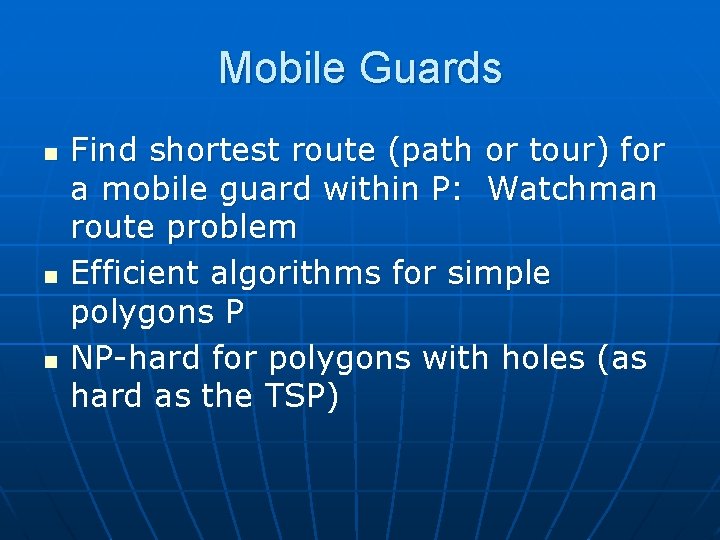 Mobile Guards

- Find shortest route (path or tour) for a mobile guard within P: Watchman route problem
- Efficient algorithms for simple polygons P
- NP-hard for polygons with holes (as hard as the TSP)